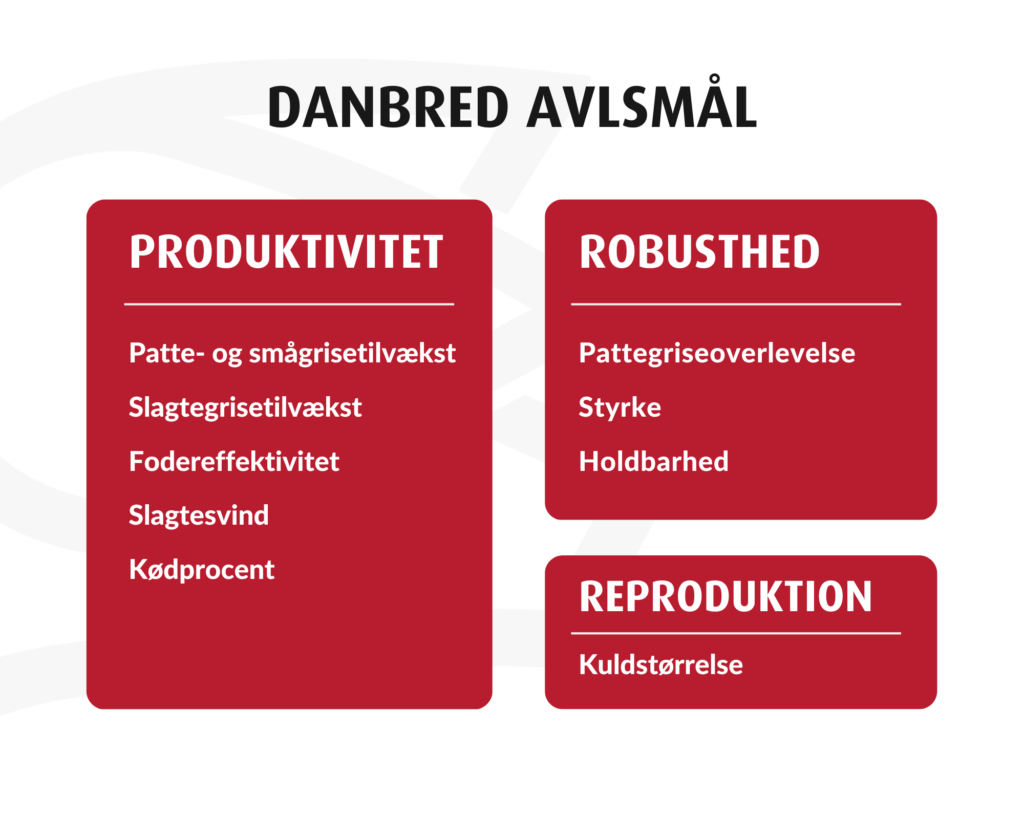 DANBRED AVLSMÅL

PRODUKTIVITET

Patte- og smågrisetilvækst
Slagtegrisetilvækst
Fodereffektivitet
Slagtesvind
Kødprocent

ROBUSTHED

Pattegriseoverlevelse
Styrke
Holdbarhed

REPRODUKTION

Kuldstørrelse